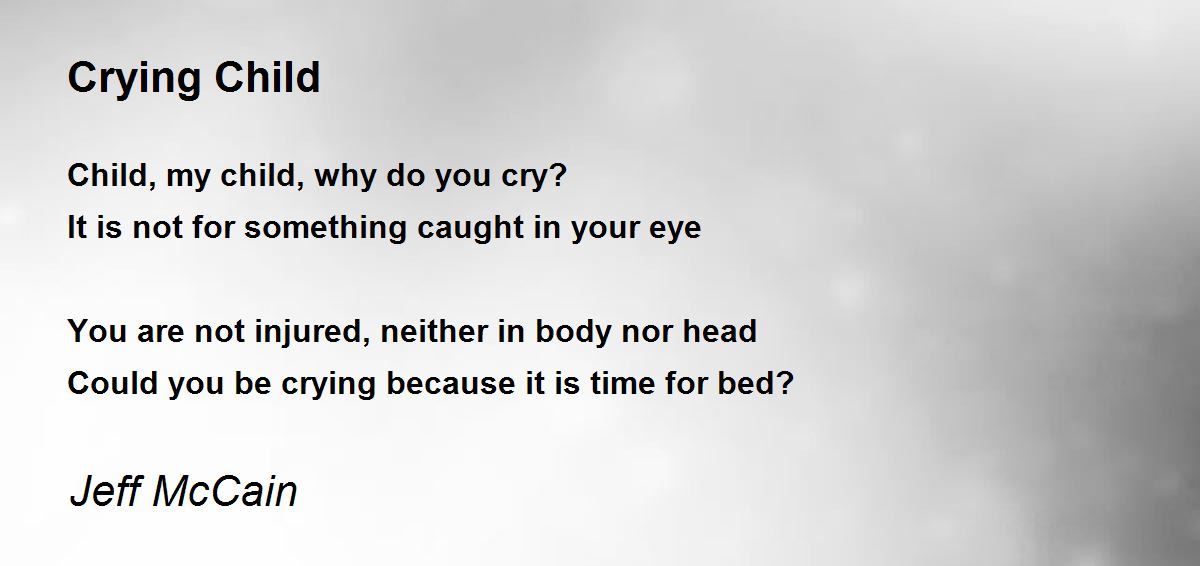 Crying Child

Child, my child, why do you cry?
It is not for something caught in your eye

You are not injured, neither in body nor head
Could you be crying because it is time for bed?

Jeff McCain